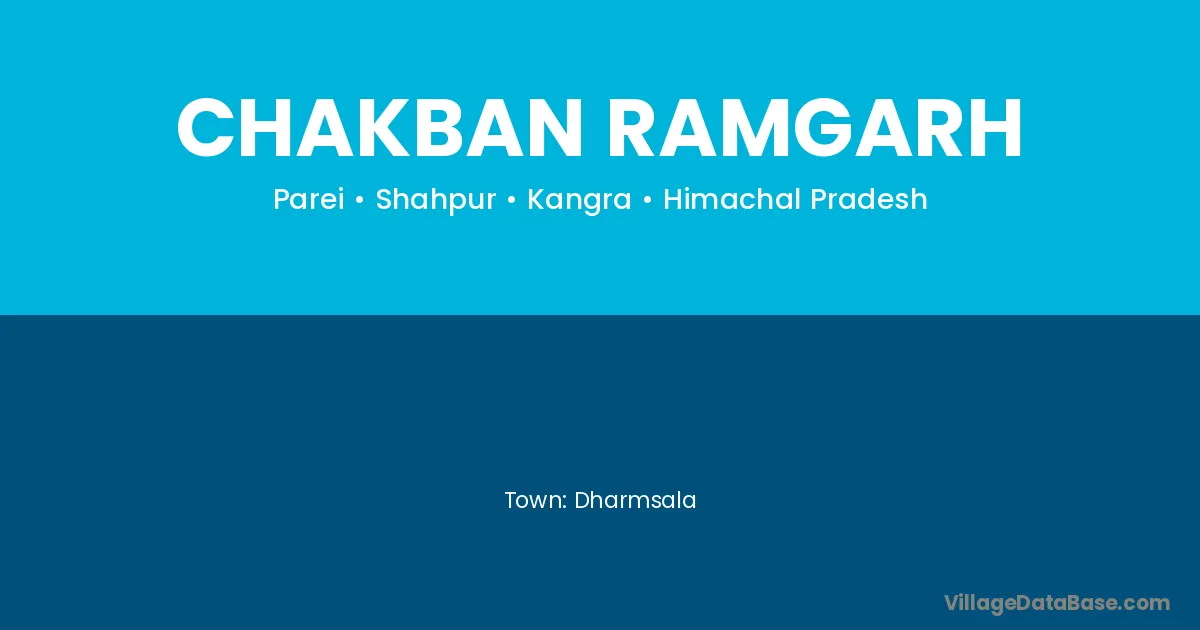 CHAKBAN RAMGARH

Parei • Shahpur • Kangra • Himachal Pradesh

Town: Dharmsala

VillageDataBase.com